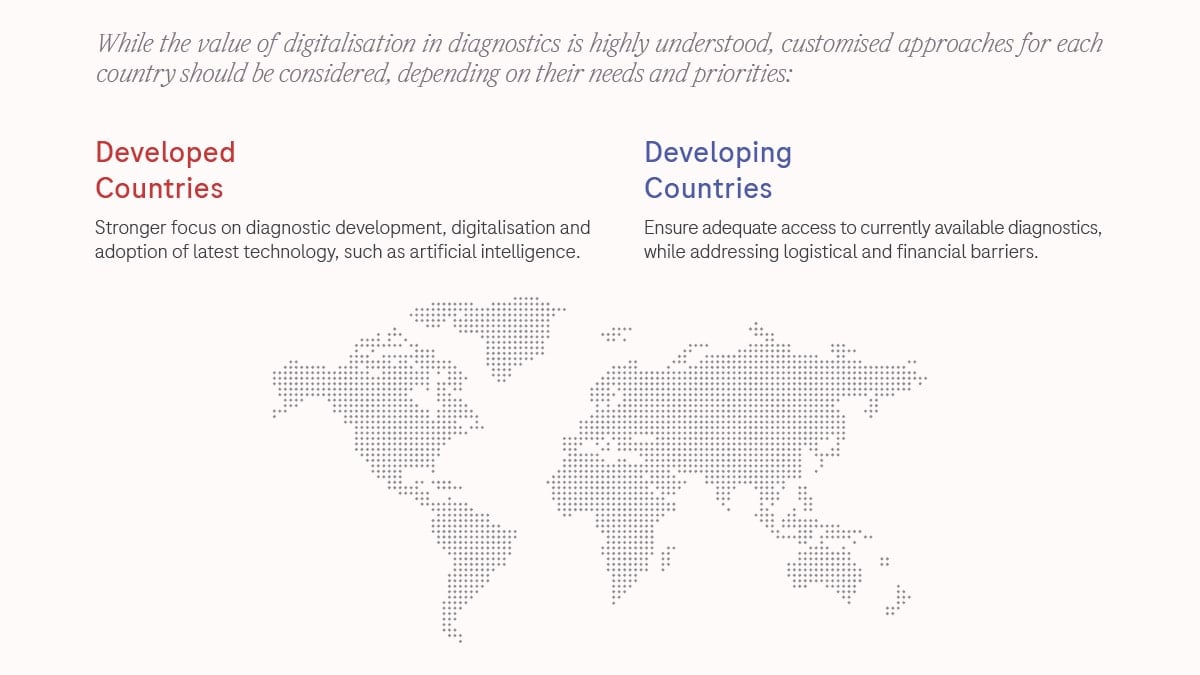 While the value of digitalisation in diagnostics is highly understood, customised approaches for each country should be considered, depending on their needs and priorities:

Developed Countries

Stronger focus on diagnostic development, digitalisation and adoption of latest technology, such as artificial intelligence.

Developing Countries

Ensure adequate access to currently available diagnostics, while addressing logistical and financial barriers.